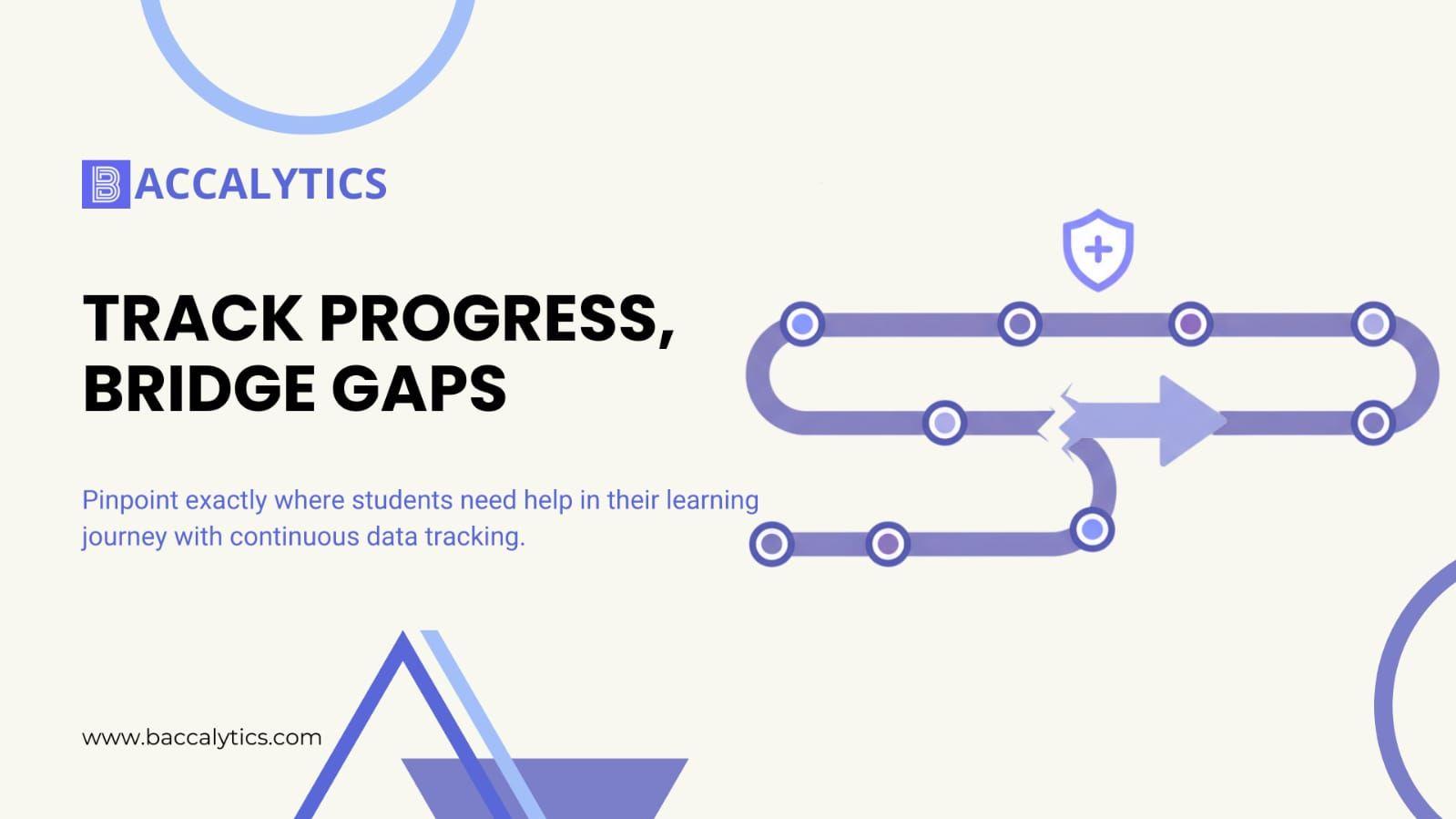 BACCALYTICS

TRACK PROGRESS, BRIDGE GAPS

Pinpoint exactly where students need help in their learning journey with continuous data tracking.

www.baccalytics.com